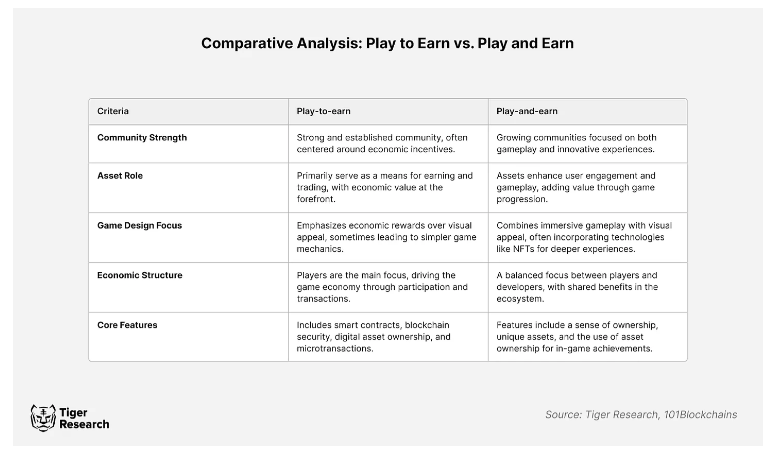 Comparative Analysis: Play to Earn vs. Play and Earn

| Criteria | Play-to-earn | Play-and-earn |
|---|---|---|
| Community Strength | Strong and established community, often centered around economic incentives. | Growing communities focused on both gameplay and innovative experiences. |
| Asset Role | Primarily serve as a means for earning and trading, with economic value at the forefront. | Assets enhance user engagement and gameplay, adding value through game progression. |
| Game Design Focus | Emphasizes economic rewards over visual appeal, sometimes leading to simpler game mechanics. | Combines immersive gameplay with visual appeal, often incorporating technologies like NFTs for deeper experiences. |
| Economic Structure | Players are the main focus, driving the game economy through participation and transactions. | A balanced focus between players and developers, with shared benefits in the ecosystem. |
| Core Features | Includes smart contracts, blockchain security, digital asset ownership, and microtransactions. | Features include a sense of ownership, unique assets, and the use of asset ownership for in-game achievements. |

Tiger Research

Source: Tiger Research, 101Blockchains